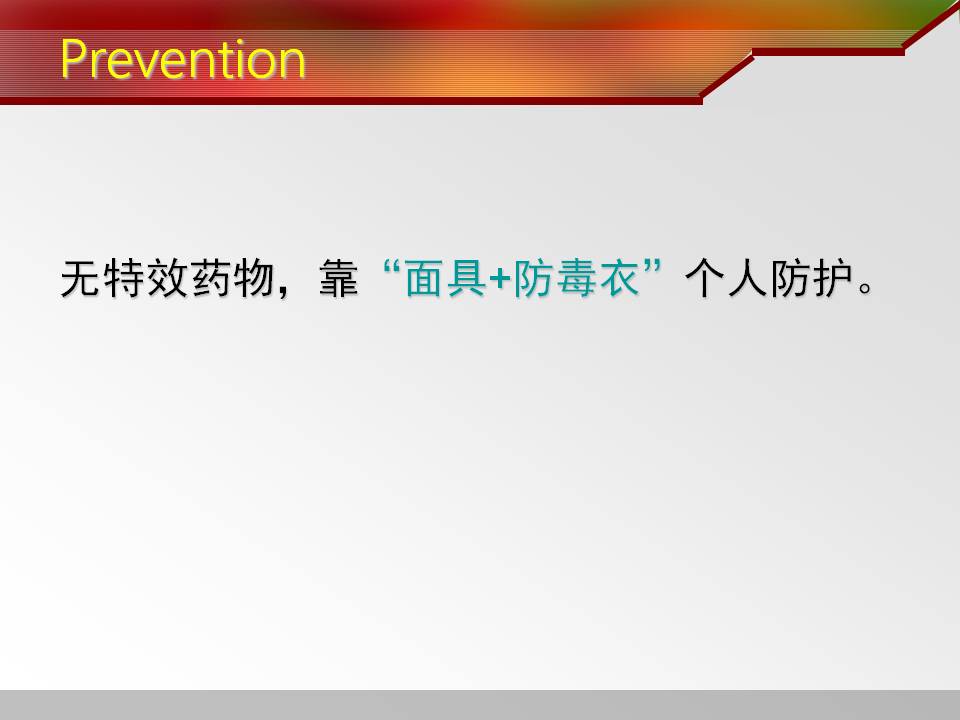 Prevention

无特效药物，靠“面具+防毒衣”个人防护。